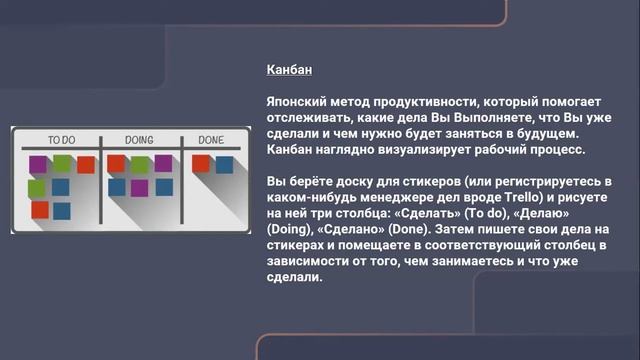 TO DO
DOING
DONE

Канбан

Японский метод продуктивности, который помогает отслеживать, какие дела Вы Выполняете, что Вы уже сделали и чем нужно будет заняться в будущем. Канбан наглядно визуализирует рабочий процесс.

Вы берёте доску для стикеров (или регистрируетесь в каком-нибудь менеджере дел вроде Trello) и рисуете на ней три столбца: «Сделать» (To do), «Делаю» (Doing), «Сделано» (Done). Затем пишете свои дела на стикерах и помещаете в соответствующий столбец в зависимости от того, чем занимаетесь и что уже сделали.